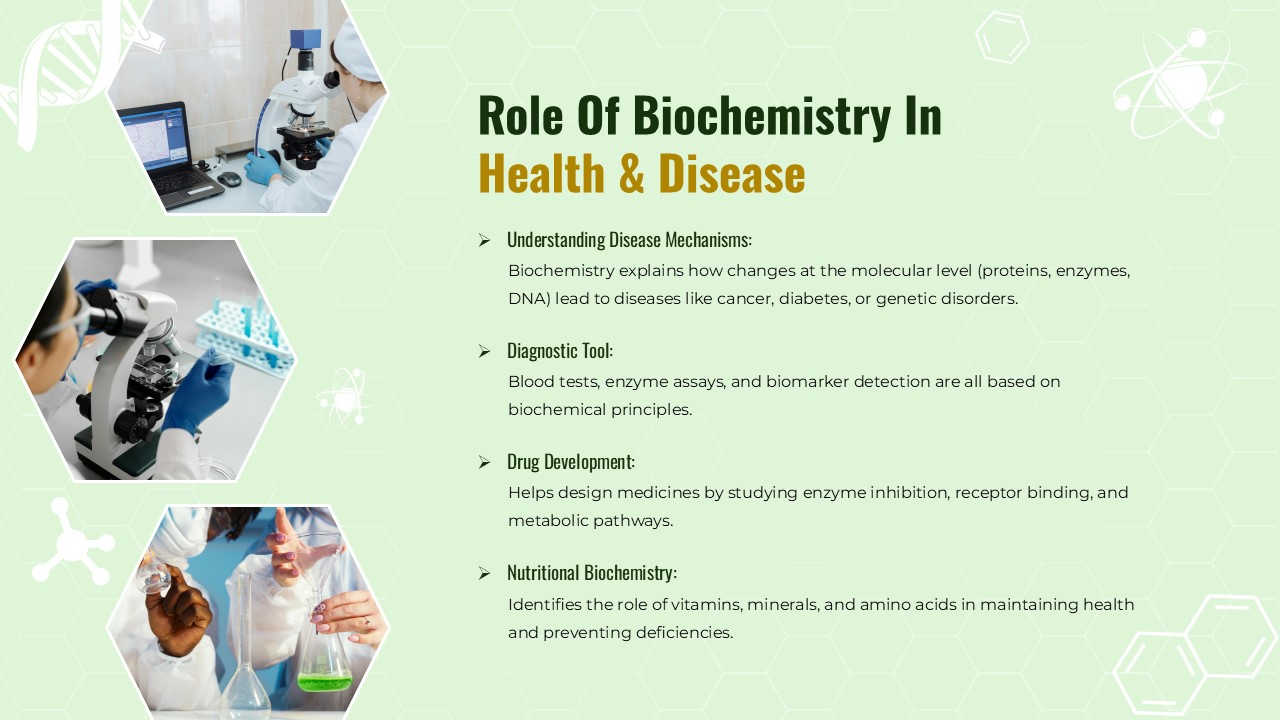 Role Of Biochemistry In
Health & Disease

➢ Understanding Disease Mechanisms:
Biochemistry explains how changes at the molecular level (proteins, enzymes, DNA) lead to diseases like cancer, diabetes, or genetic disorders.

➢ Diagnostic Tool:
Blood tests, enzyme assays, and biomarker detection are all based on biochemical principles.

➢ Drug Development:
Helps design medicines by studying enzyme inhibition, receptor binding, and metabolic pathways.

➢ Nutritional Biochemistry:
Identifies the role of vitamins, minerals, and amino acids in maintaining health and preventing deficiencies.